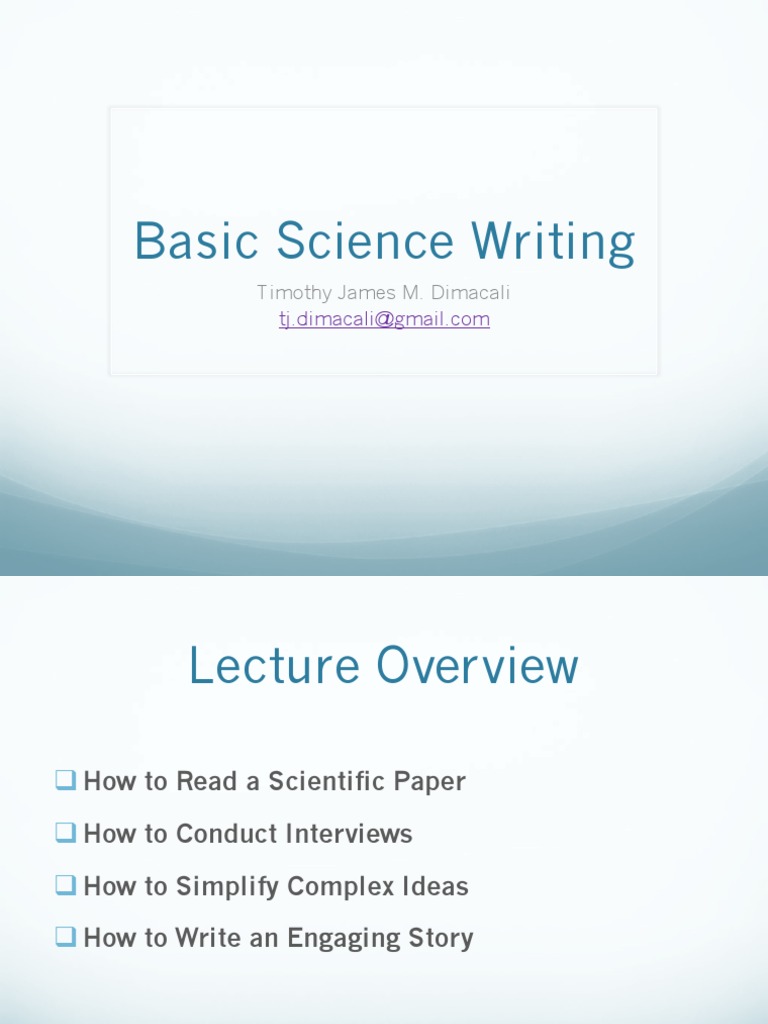 Basic Science Writing

Timothy James M. Dimacali
tj.dimacali@gmail.com

Lecture Overview

❑ How to Read a Scientific Paper

❑ How to Conduct Interviews

❑ How to Simplify Complex Ideas

❑ How to Write an Engaging Story